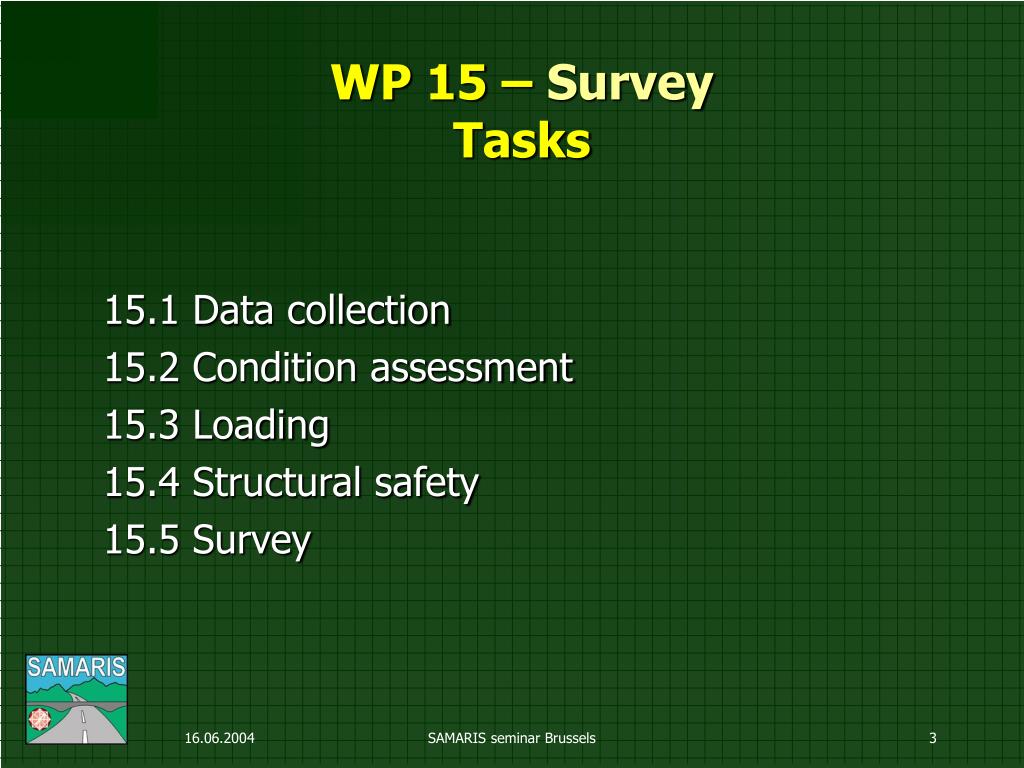 WP 15 – Survey
Tasks

15.1 Data collection
15.2 Condition assessment
15.3 Loading
15.4 Structural safety
15.5 Survey

SAMARIS

16.06.2004

SAMARIS seminar Brussels

3